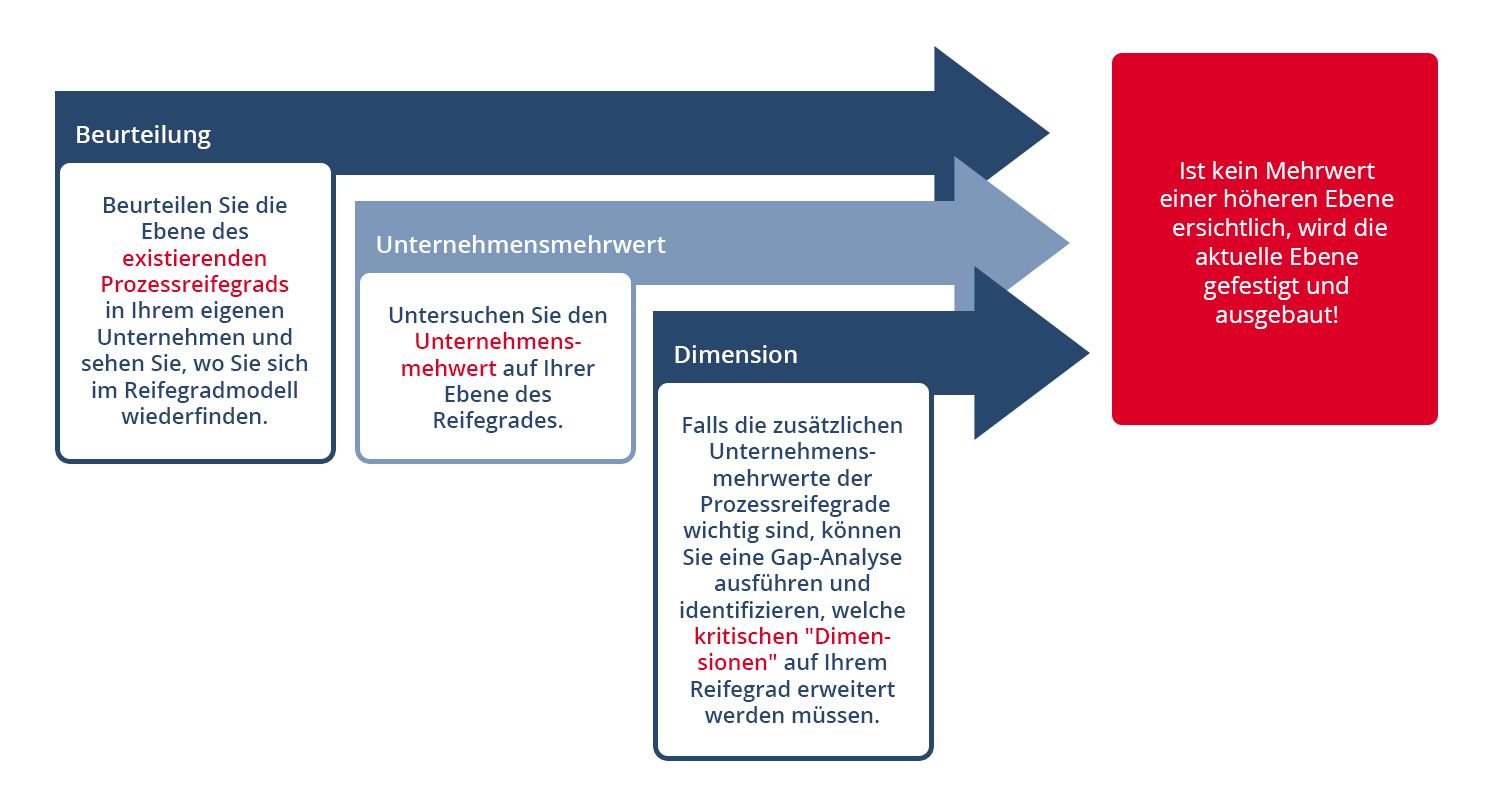 Beurteilung

Beurteilen Sie die Ebene des existierenden Prozessreifegrads in Ihrem eigenen Unternehmen und sehen Sie, wo Sie sich im Reifegradmodell wiederfinden.

Unternehmensmehrwert

Untersuchen Sie den Unternehmensmehwert auf Ihrer Ebene des Reifegrades.

Dimension

Falls die zusätzlichen Unternehmensmehrwerte der Prozessreifegrade wichtig sind, können Sie eine Gap-Analyse ausführen und identifizieren, welche kritischen "Dimensionen" auf Ihrem Reifegrad erweitert werden müssen.

Ist kein Mehrwert einer höheren Ebene ersichtlich, wird die aktuelle Ebene gefestigt und ausgebaut!